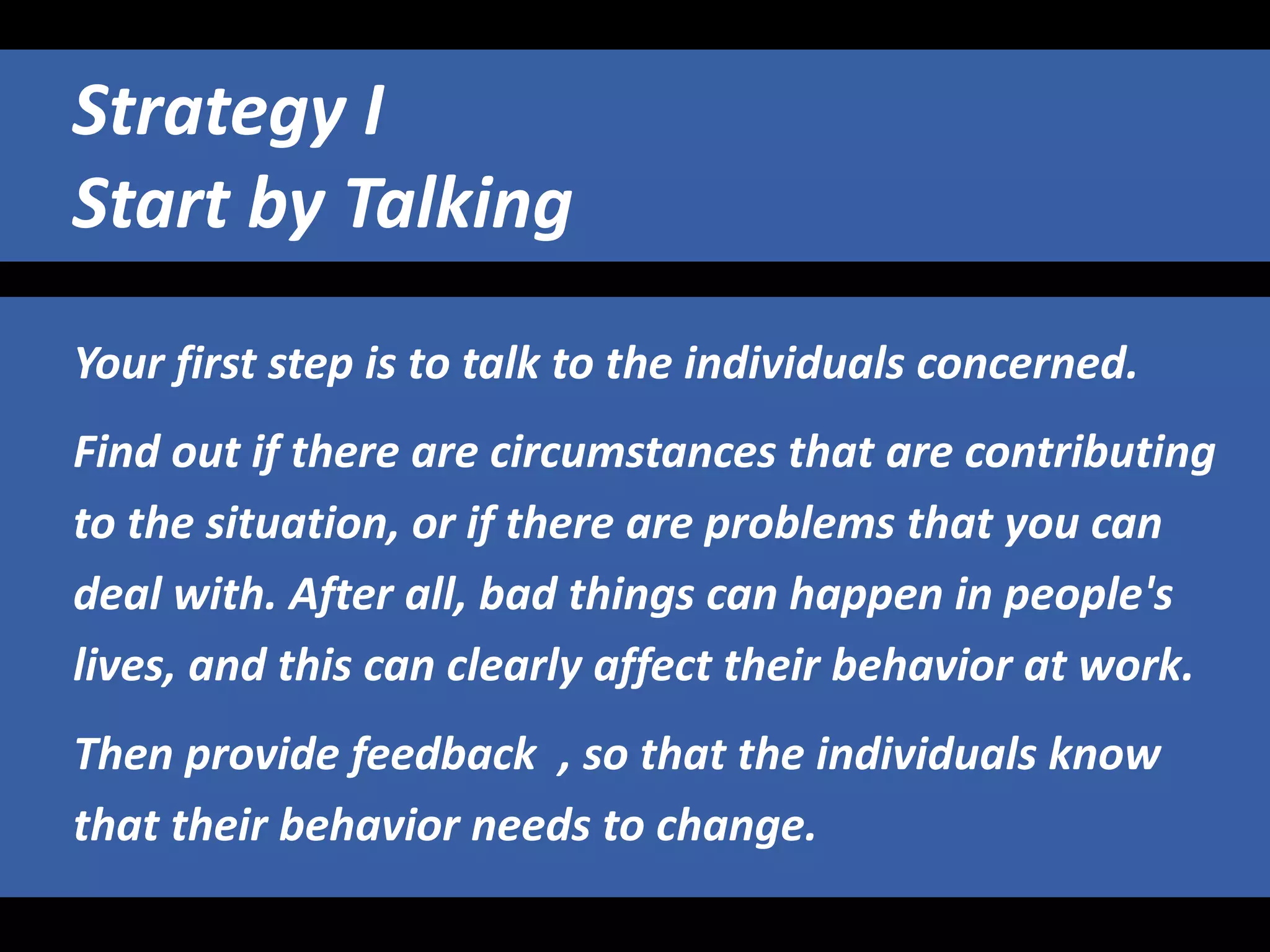 Strategy I
Start by Talking

Your first step is to talk to the individuals concerned.

Find out if there are circumstances that are contributing to the situation, or if there are problems that you can deal with. After all, bad things can happen in people's lives, and this can clearly affect their behavior at work.

Then provide feedback , so that the individuals know that their behavior needs to change.